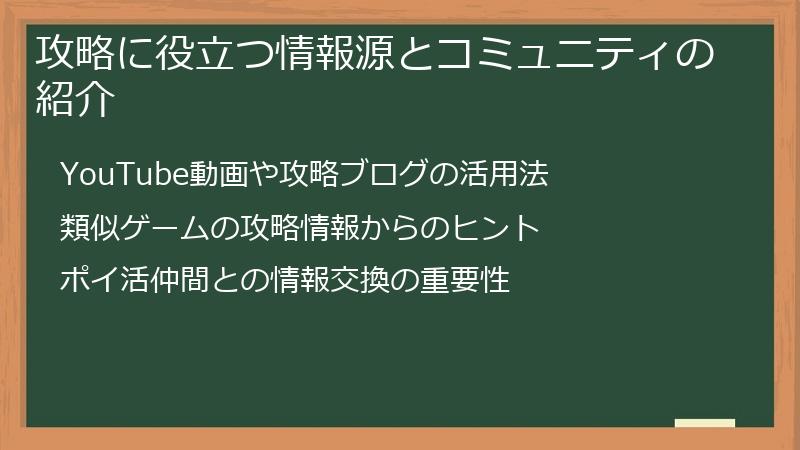 攻略に役立つ情報源とコミュニティの紹介

YouTube動画や攻略ブログの活用法

類似ゲームの攻略情報からのヒント

ポイ活仲間との情報交換の重要性